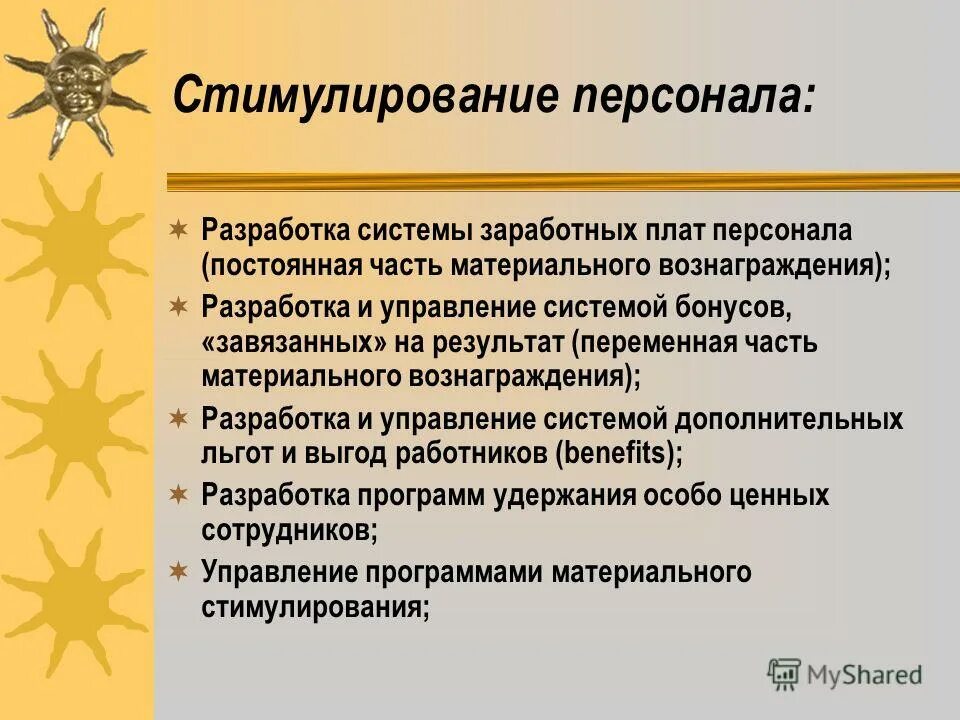 Стимулирование персонала:

Разработка системы заработных плат персонала (постоянная часть материального вознаграждения);

Разработка и управление системой бонусов, «завязанных» на результат (переменная часть материального вознаграждения);

Разработка и управление системой дополнительных льгот и выгод работников (benefits);

Разработка программ удержания особо ценных сотрудников;

Управление программами материального стимулирования;

MyShared